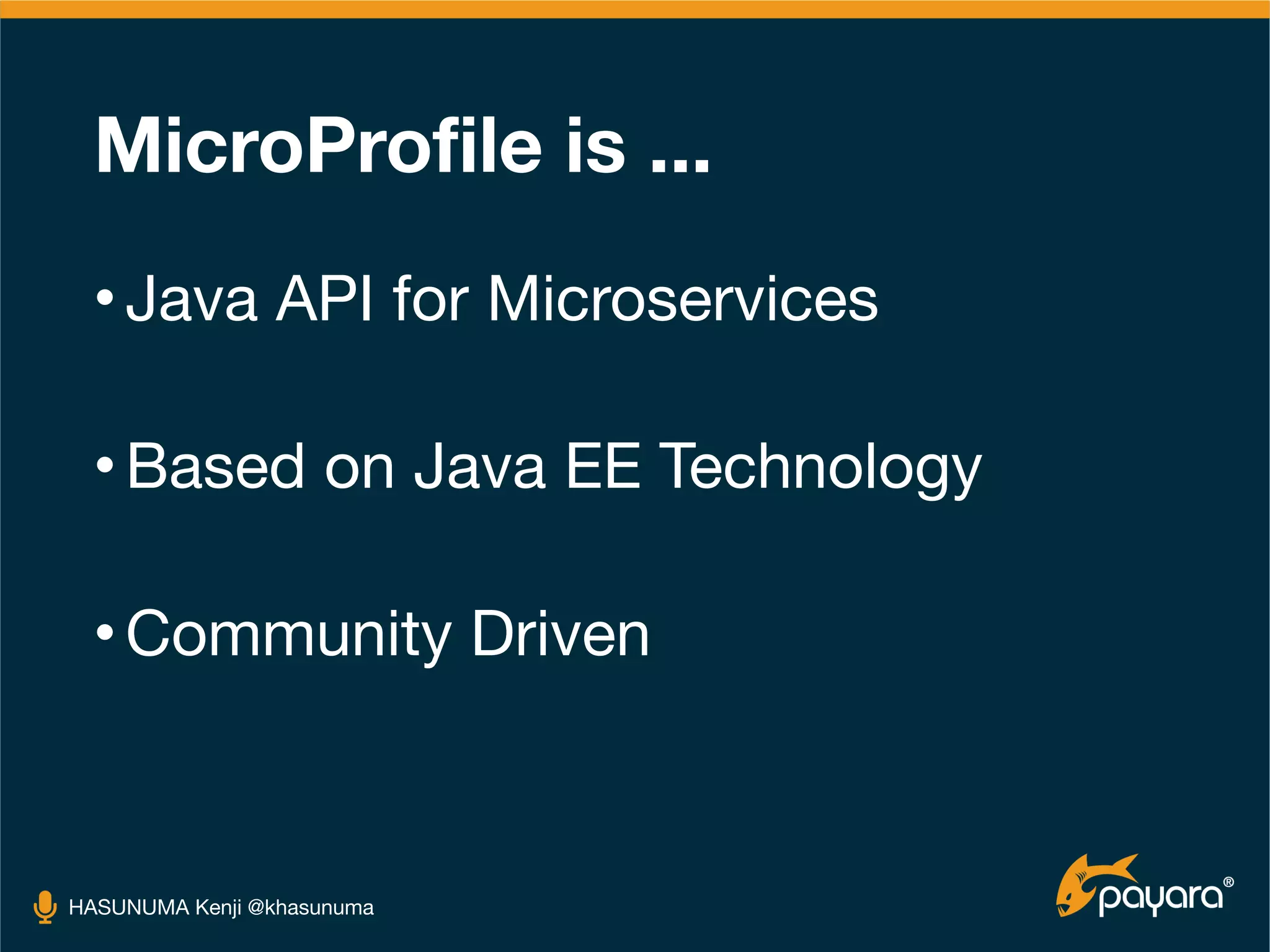 MicroProfile is ...

• Java API for Microservices

• Based on Java EE Technology

• Community Driven

HASUNUMA Kenji @khasunuma

payara®